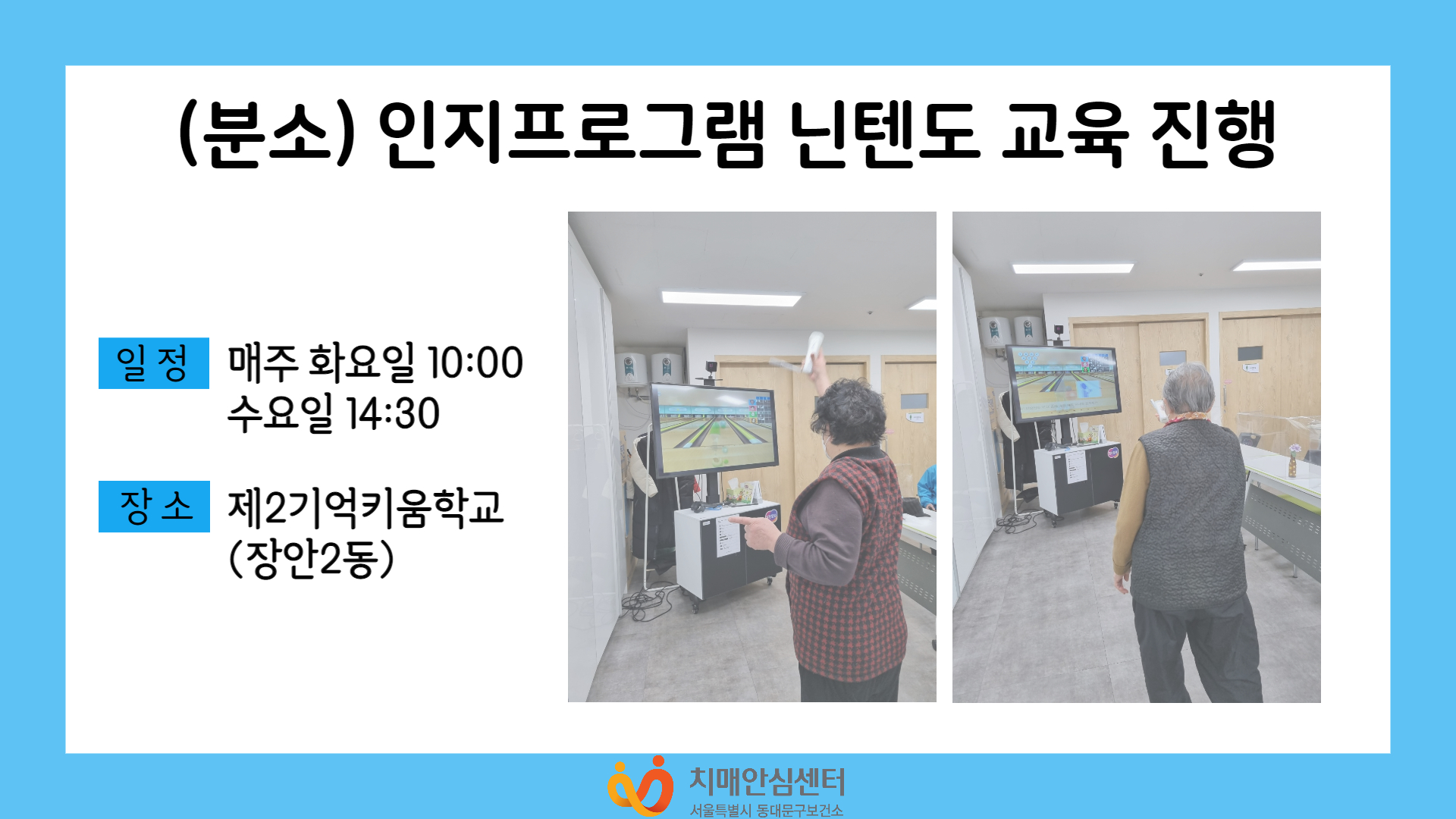 (분소) 인지프로그램 닌텐도 교육 진행

일 정 매주 화요일 10:00
수요일 14:30

장 소 제2기억키움학교
(장안2동)

치매안심센터
서울특별시 동대문구보건소